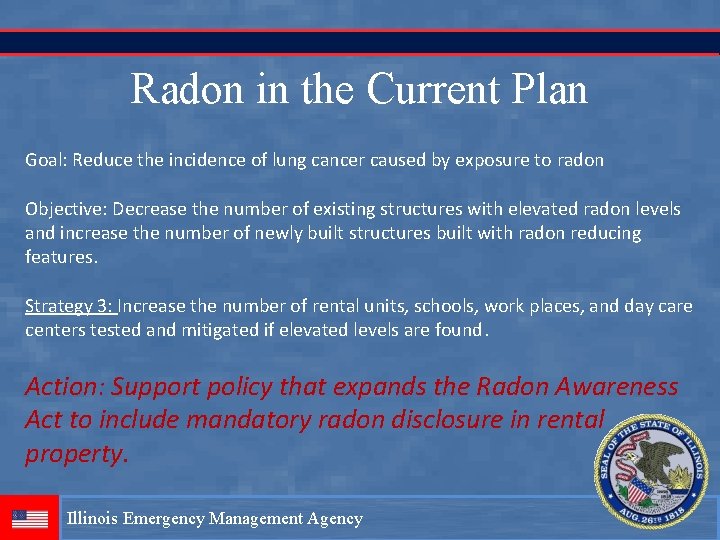 Radon in the Current Plan

Goal: Reduce the incidence of lung cancer caused by exposure to radon

Objective: Decrease the number of existing structures with elevated radon levels and increase the number of newly built structures built with radon reducing features.

Strategy 3: Increase the number of rental units, schools, work places, and day care centers tested and mitigated if elevated levels are found.

Action: Support policy that expands the Radon Awareness Act to include mandatory radon disclosure in rental property.

SEAL OF THE STATE OF ILLINOIS AUG. 26TH 1818

Illinois Emergency Management Agency